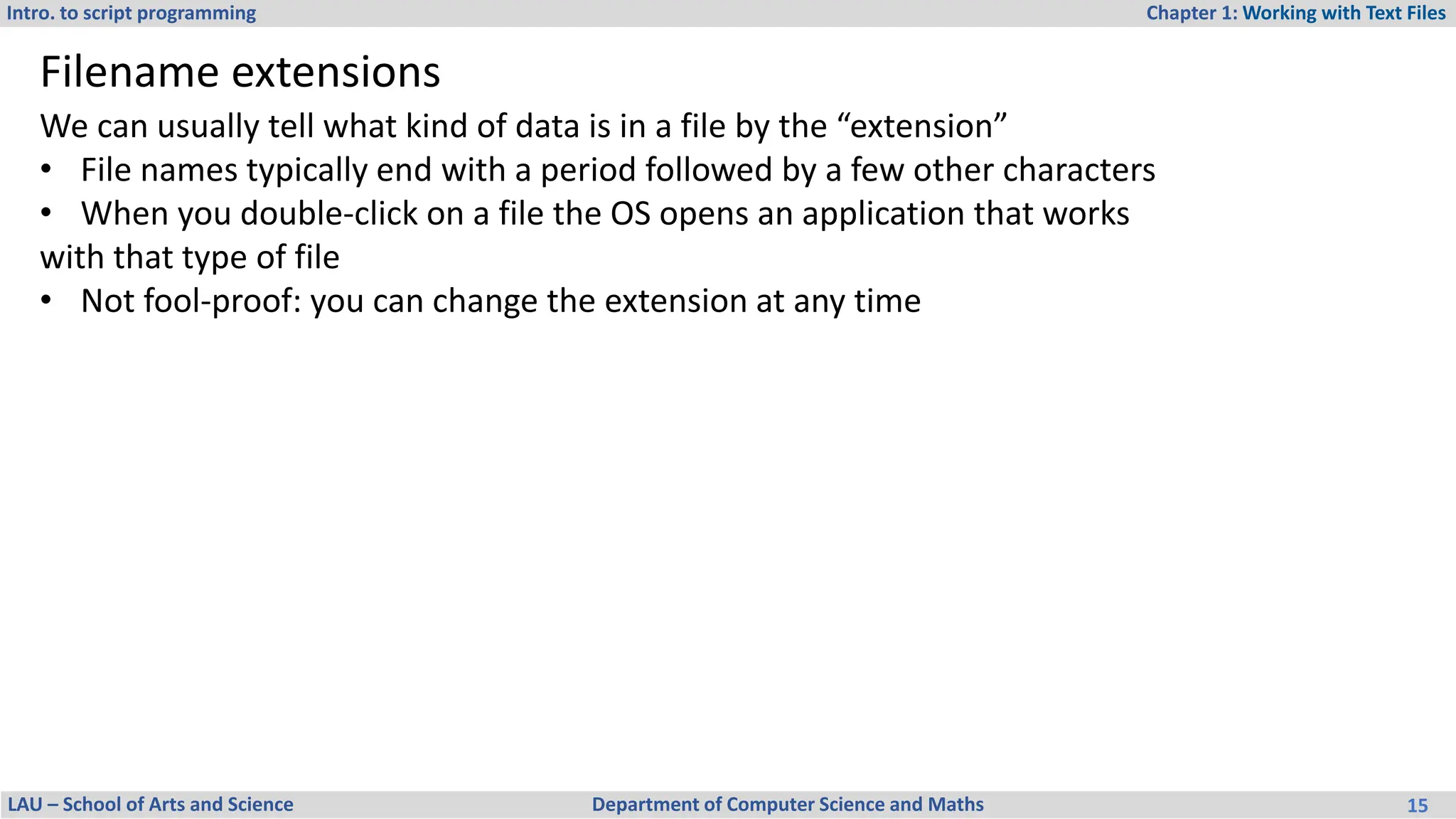 Intro. to script programming
Chapter 1: Working with Text Files

Filename extensions

We can usually tell what kind of data is in a file by the “extension”

• File names typically end with a period followed by a few other characters
• When you double-click on a file the OS opens an application that works with that type of file
• Not fool-proof: you can change the extension at any time

LAU – School of Arts and Science
Department of Computer Science and Maths
15